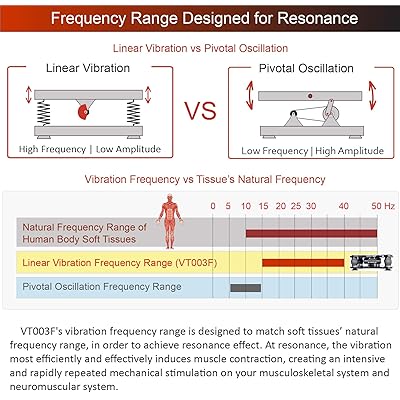 Frequency Range Designed for Resonance

Linear Vibration vs Pivotal Oscillation

Linear Vibration

High Frequency | Low Amplitude

VS

Pivotal Oscillation

Low Frequency | High Amplitude

Vibration Frequency vs Tissue's Natural Frequency

0 5 10 15 20 25 30 40 50 Hz

Natural Frequency Range of Human Body Soft Tissues

Linear Vibration Frequency Range (VT003F)

Pivotal Oscillation Frequency Range

VT003F's vibration frequency range is designed to match soft tissues' natural frequency range, in order to achieve resonance effect. At resonance, the vibration most efficiently and effectively induces muscle contraction, creating an intensive and rapidly repeated mechanical stimulation on your musculoskeletal system and neuromuscular system.